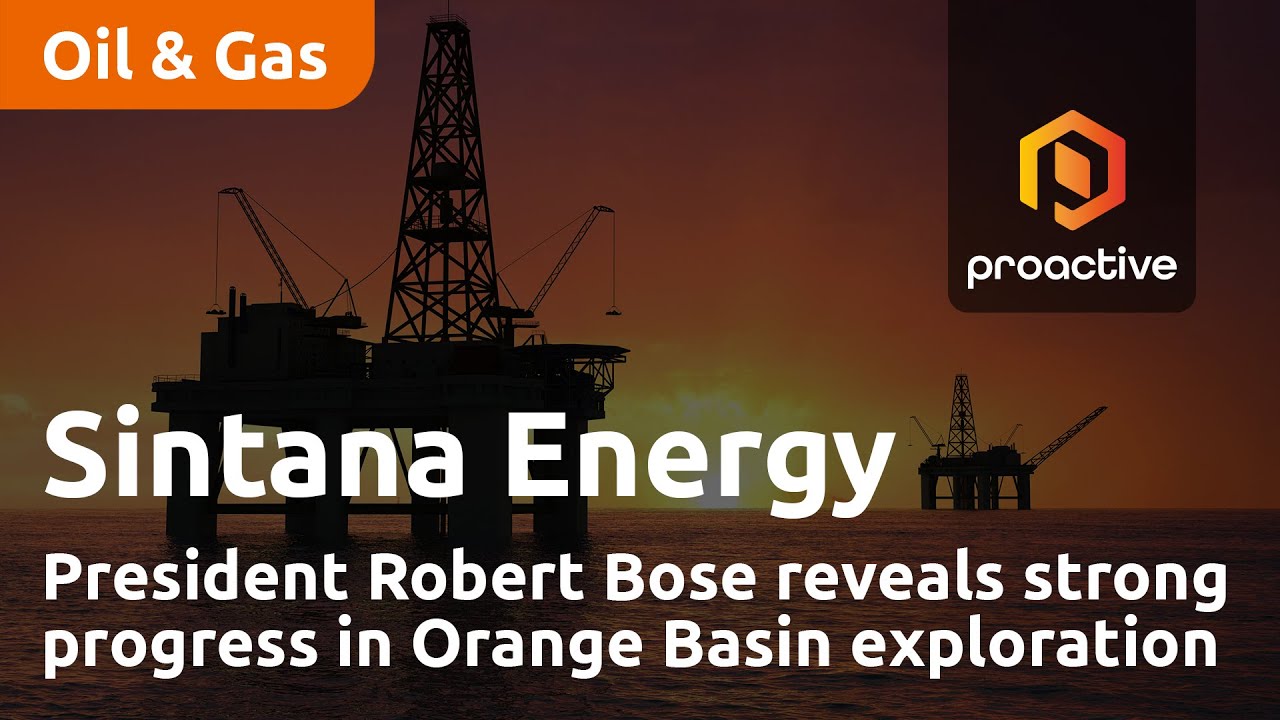 Oil & Gas

proactive

Sintana Energy

President Robert Bose reveals strong progress in Orange Basin exploration